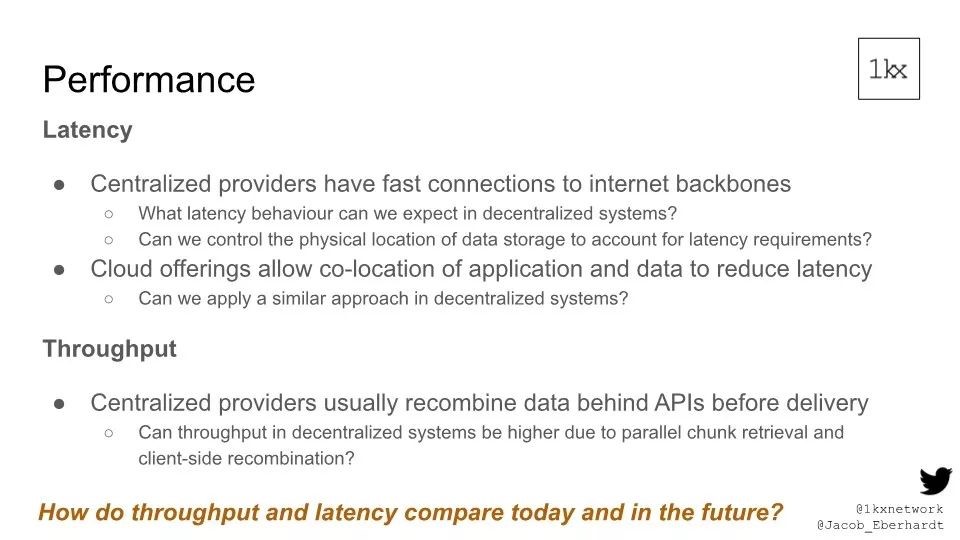 Performance

1kx

Latency

● Centralized providers have fast connections to internet backbones
○ What latency behaviour can we expect in decentralized systems?
○ Can we control the physical location of data storage to account for latency requirements?
● Cloud offerings allow co-location of application and data to reduce latency
○ Can we apply a similar approach in decentralized systems?

Throughput

● Centralized providers usually recombine data behind APIs before delivery
○ Can throughput in decentralized systems be higher due to parallel chunk retrieval and client-side recombination?

How do throughput and latency compare today and in the future?

@1kxnetwork
@Jacob_Eberhardt